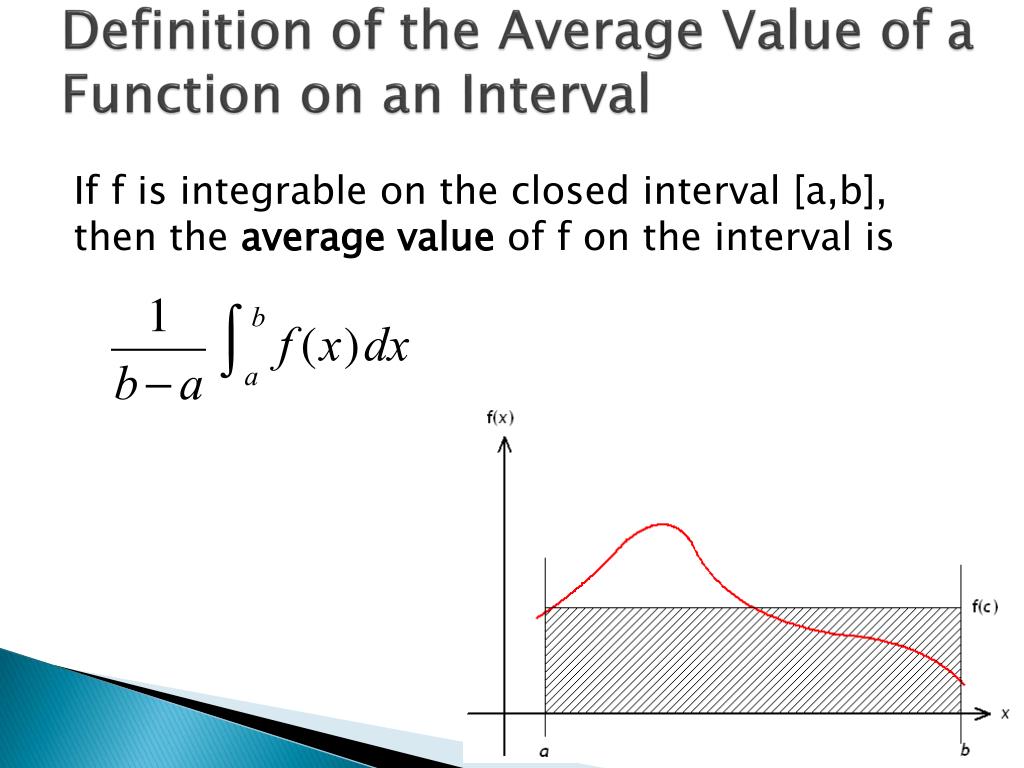 Definition of the Average Value of a Function on an Interval

If f is integrable on the closed interval [a,b], then the average value of f on the interval is

$\frac{1}{b-a}\int_a^b f(x)\,dx$

f(x)

f(c)

x

a

b